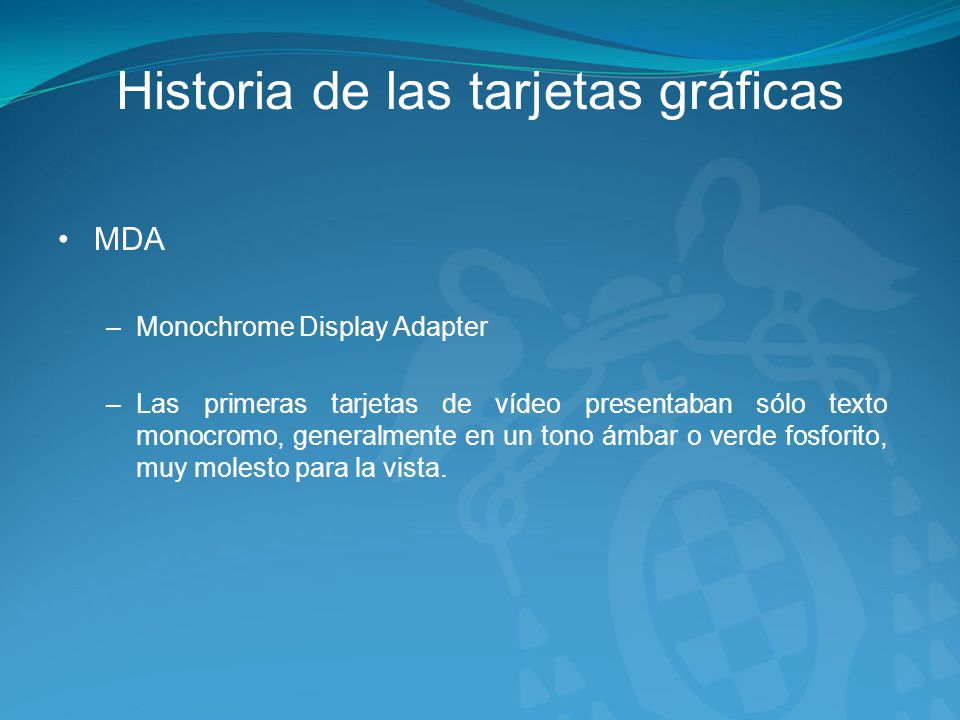 Historia de las tarjetas gráficas

• MDA

– Monochrome Display Adapter

– Las primeras tarjetas de vídeo presentaban sólo texto monocromo, generalmente en un tono ámbar o verde fosforito, muy molesto para la vista.